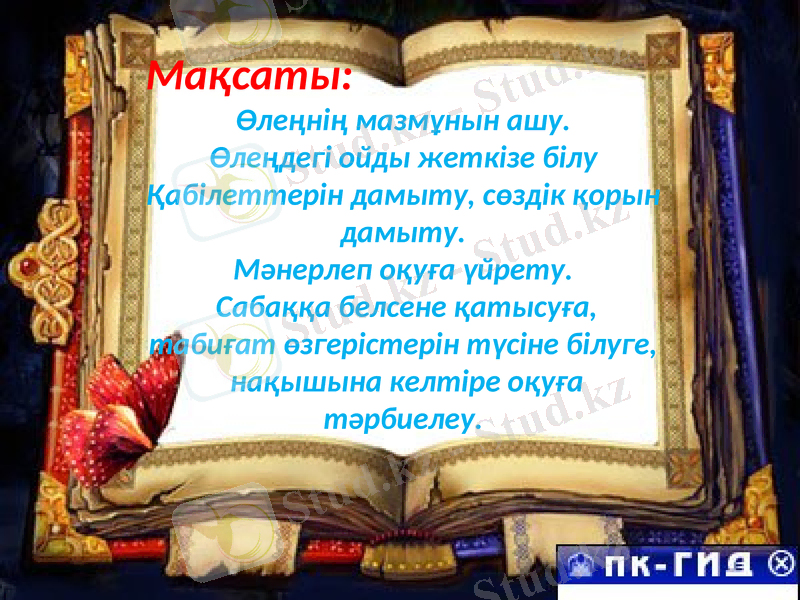 Мақсаты:

Өлеңнің мазмұнын ашу.
Өлеңдегі ойды жеткізе білу
Қабілеттерін дамыту, сөздік қорын дамыту.
Мәнерлеп оқуға үйрету.
Сабаққа белсене қатысуға, табиғат өзгерістерін түсіне білуге, нақышына келтіре оқуға тәрбиелеу.

Stud.kz

ПК-ГИД